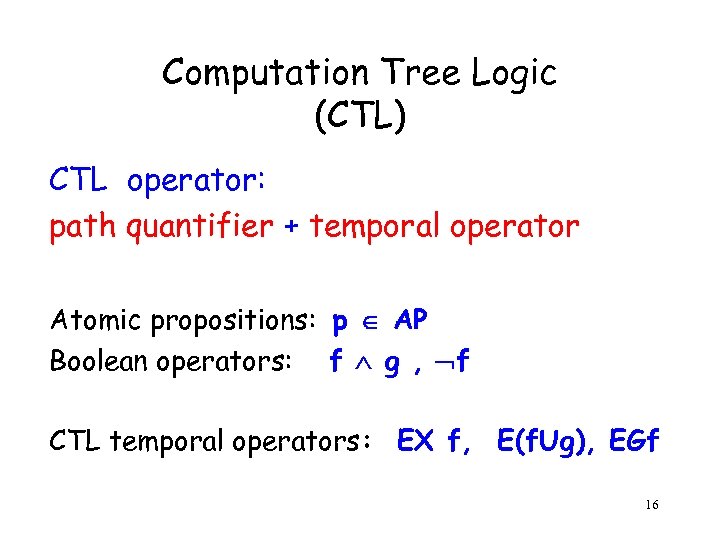 Computation Tree Logic
(CTL)

CTL operator:
path quantifier + temporal operator

Atomic propositions: $p \in AP$
Boolean operators: $f \wedge g$ , $\neg f$

CTL temporal operators: EX f, E(fUg), EGf

16